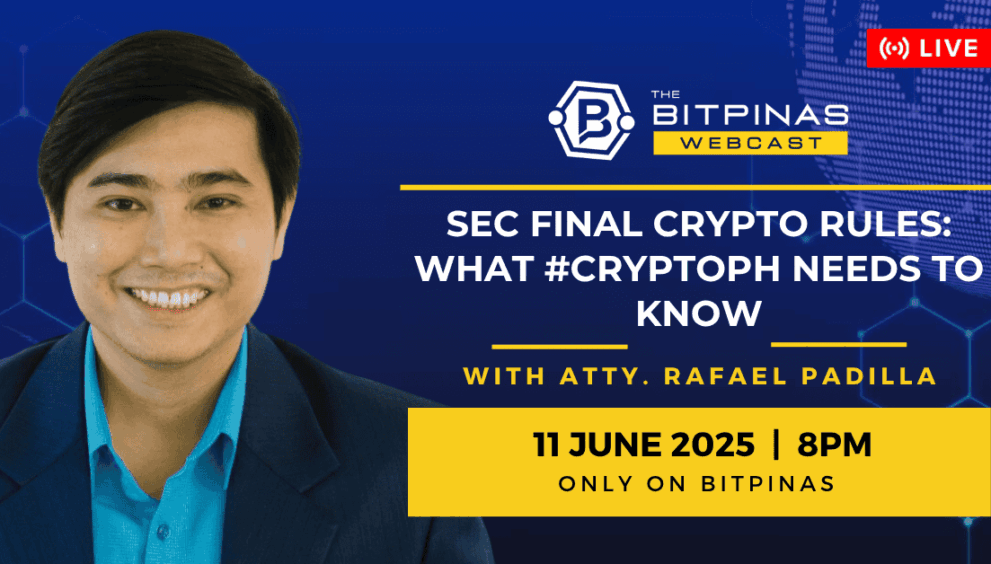 LIVE

THE BITPINAS WEBCAST

SEC FINAL CRYPTO RULES: WHAT #CRYPTOPH NEEDS TO KNOW

WITH ATTY. RAFAEL PADILLA

11 JUNE 2025 | 8PM
ONLY ON BITPINAS